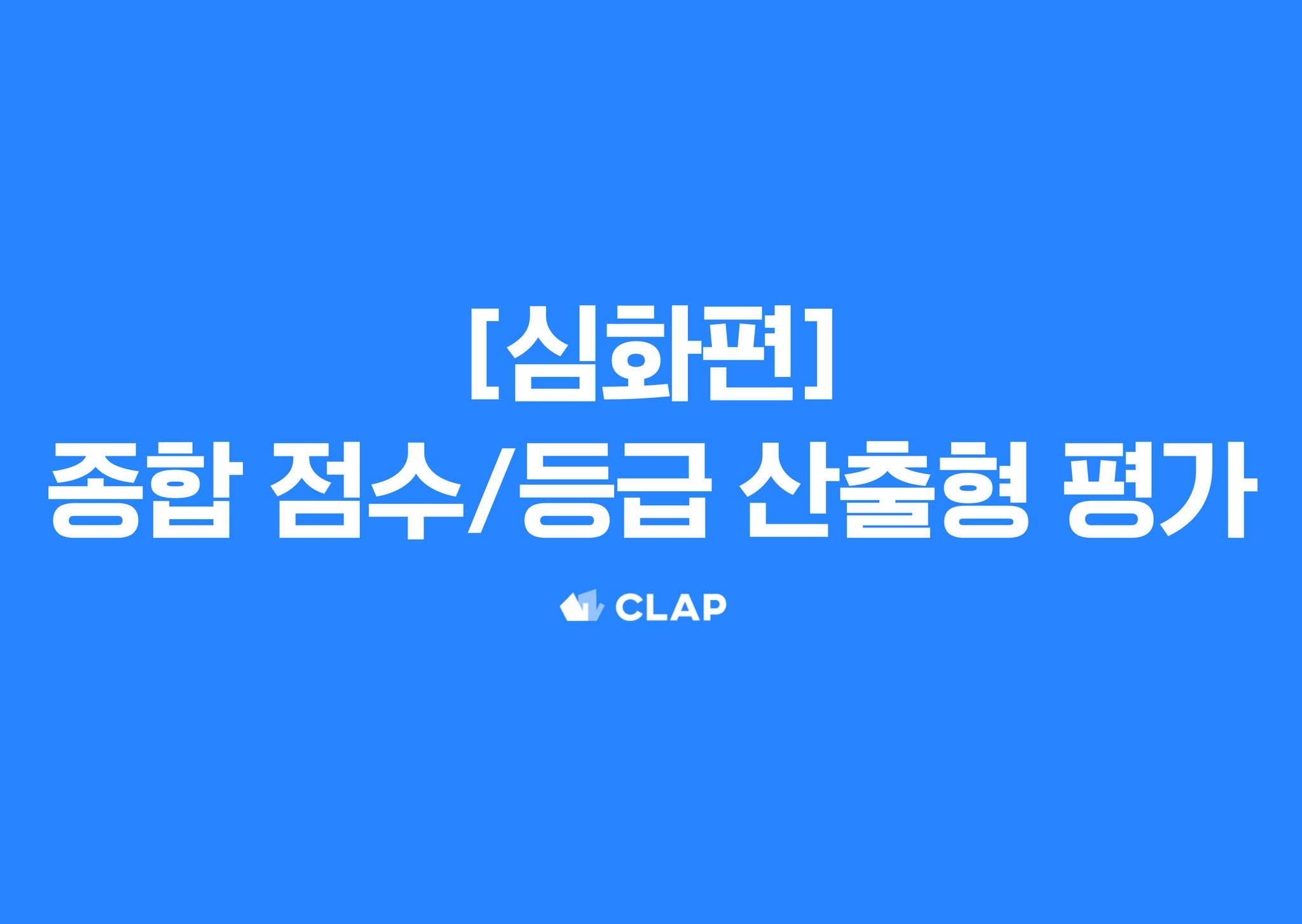 [심화편]
종합 점수/등급 산출형 평가

CLAP